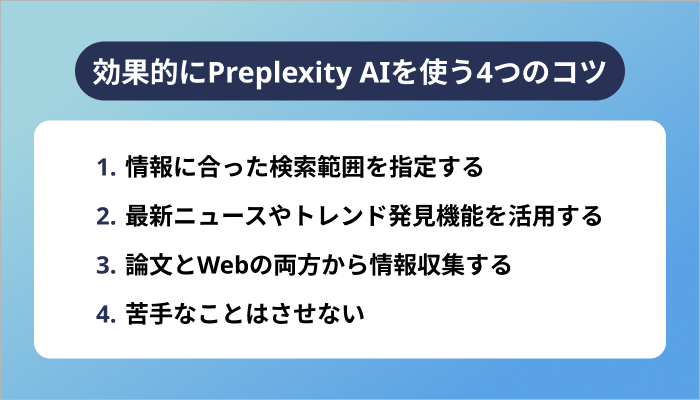 効果的にPreplexity AIを使う4つのコツ

1. 情報に合った検索範囲を指定する

2. 最新ニュースやトレンド発見機能を活用する

3. 論文とWebの両方から情報収集する

4. 苦手なことはさせない